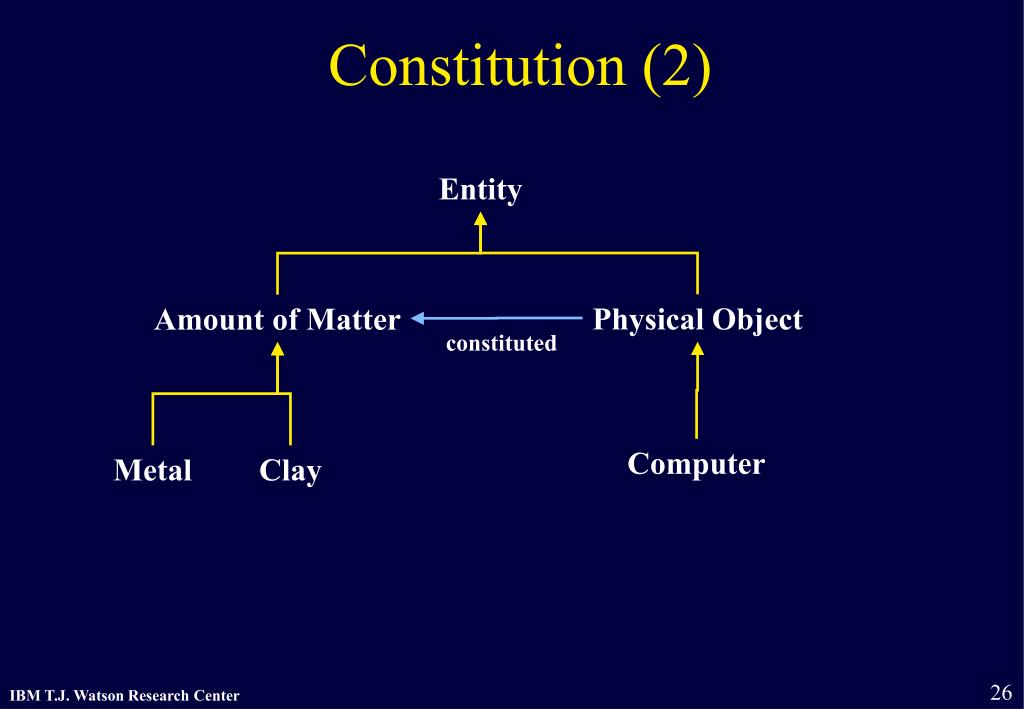 Constitution (2)

Entity

Amount of Matter

constituted

Physical Object

Metal

Clay

Computer

IBM T.J. Watson Research Center

26